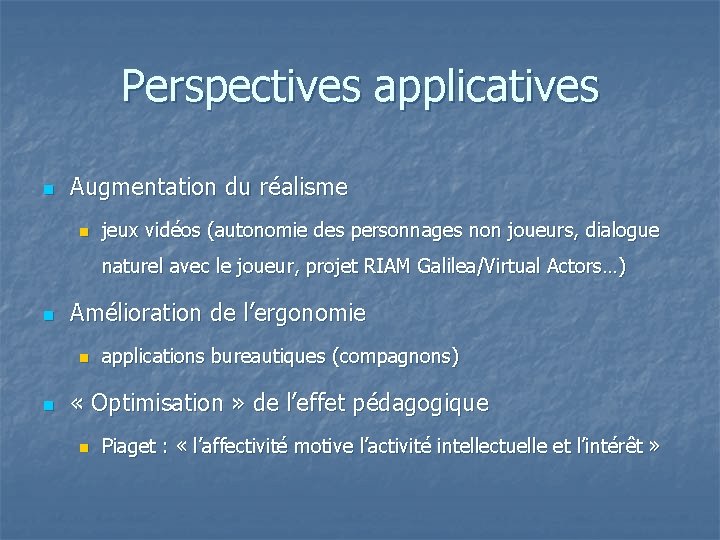 Perspectives applicatives

Augmentation du réalisme

jeux vidéos (autonomie des personnages non joueurs, dialogue naturel avec le joueur, projet RIAM Galilea/Virtual Actors…)

Amélioration de l’ergonomie

applications bureautiques (compagnons)

« Optimisation » de l’effet pédagogique

Piaget : « l’affectivité motive l’activité intellectuelle et l’intérêt »